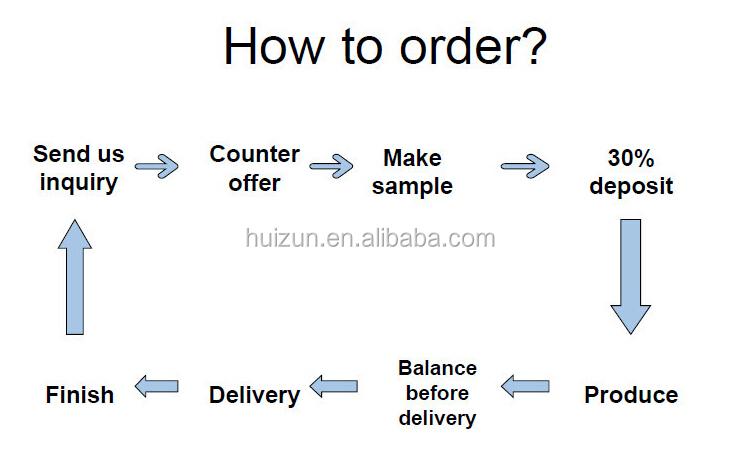 How to order?

Send us inquiry

Counter offer

Make sample

30% deposit

huizun.en.alibaba.com

Produce

Balance before delivery

Delivery

Finish